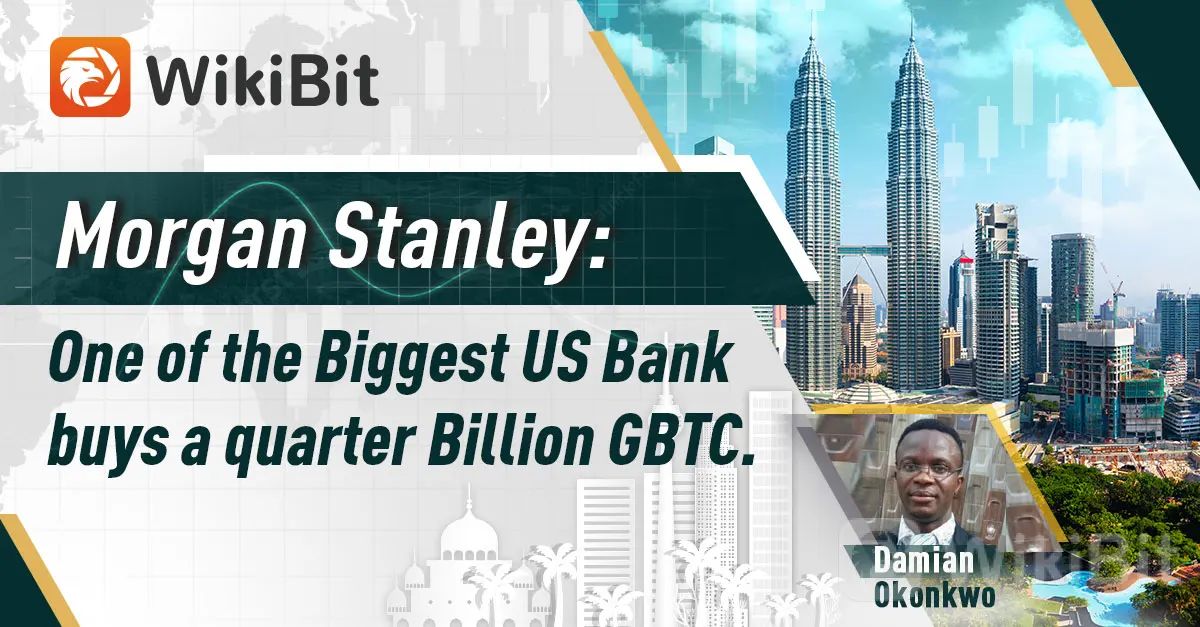 WikiBit

Morgan Stanley:

One of the Biggest US Bank buys a quarter Billion GBTC.

Damian Okonkwo

WikiBit